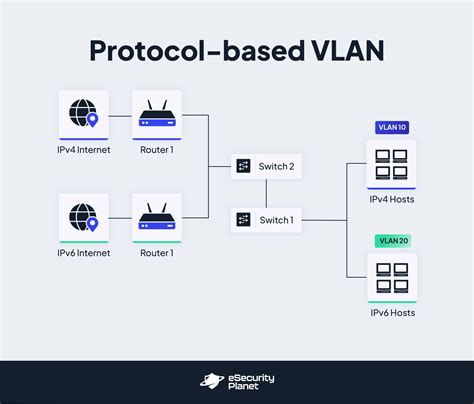 Protocol-based VLAN

IPv4 Internet

Router 1

IPv6 Internet

Router 1

Switch 2

Switch 1

VLAN 10

IPv4 Hosts

VLAN 20

IPv6 Hosts

eSecurity Planet